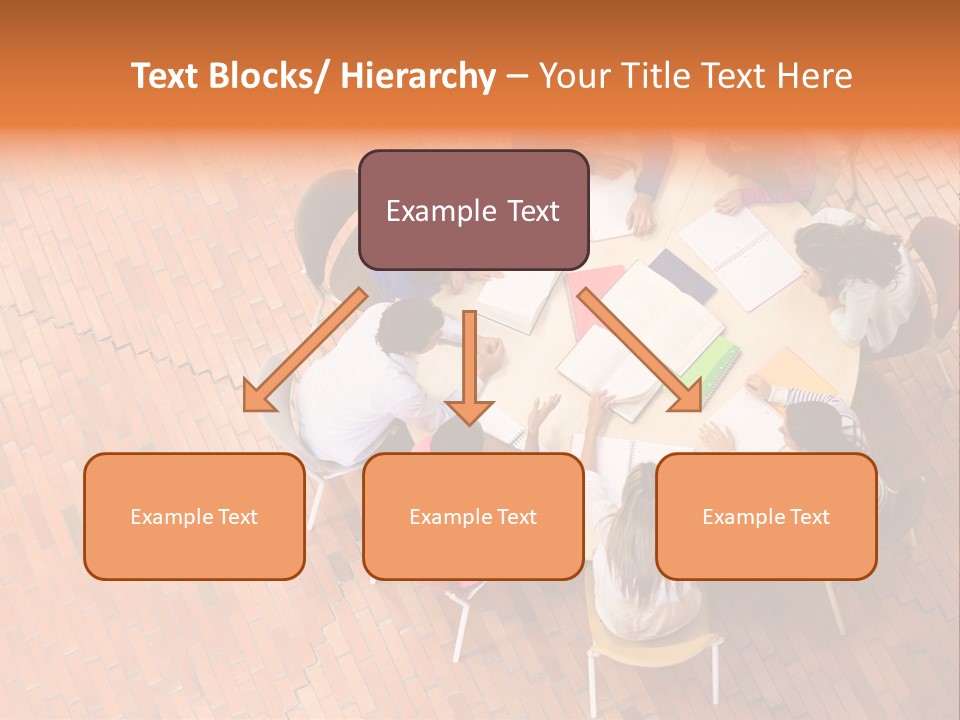 Text Blocks/ Hierarchy – Your Title Text Here

Example Text

Example Text

Example Text

Example Text